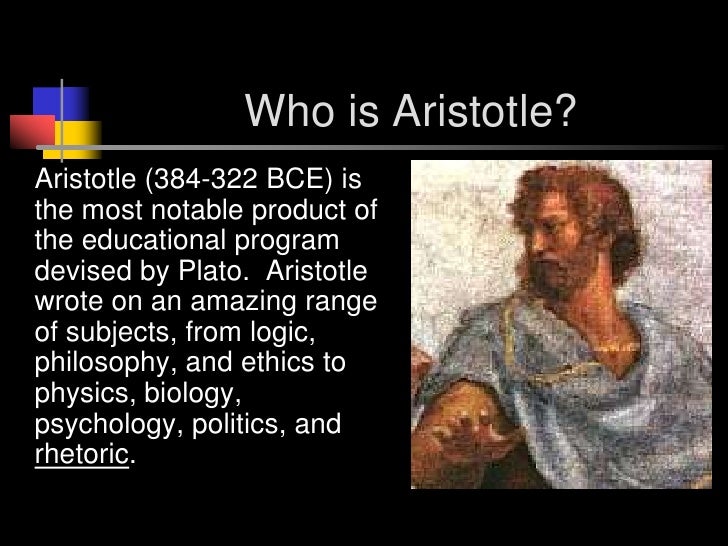 Who is Aristotle?

Aristotle (384-322 BCE) is the most notable product of the educational program devised by Plato. Aristotle wrote on an amazing range of subjects, from logic, philosophy, and ethics to physics, biology, psychology, politics, and rhetoric.